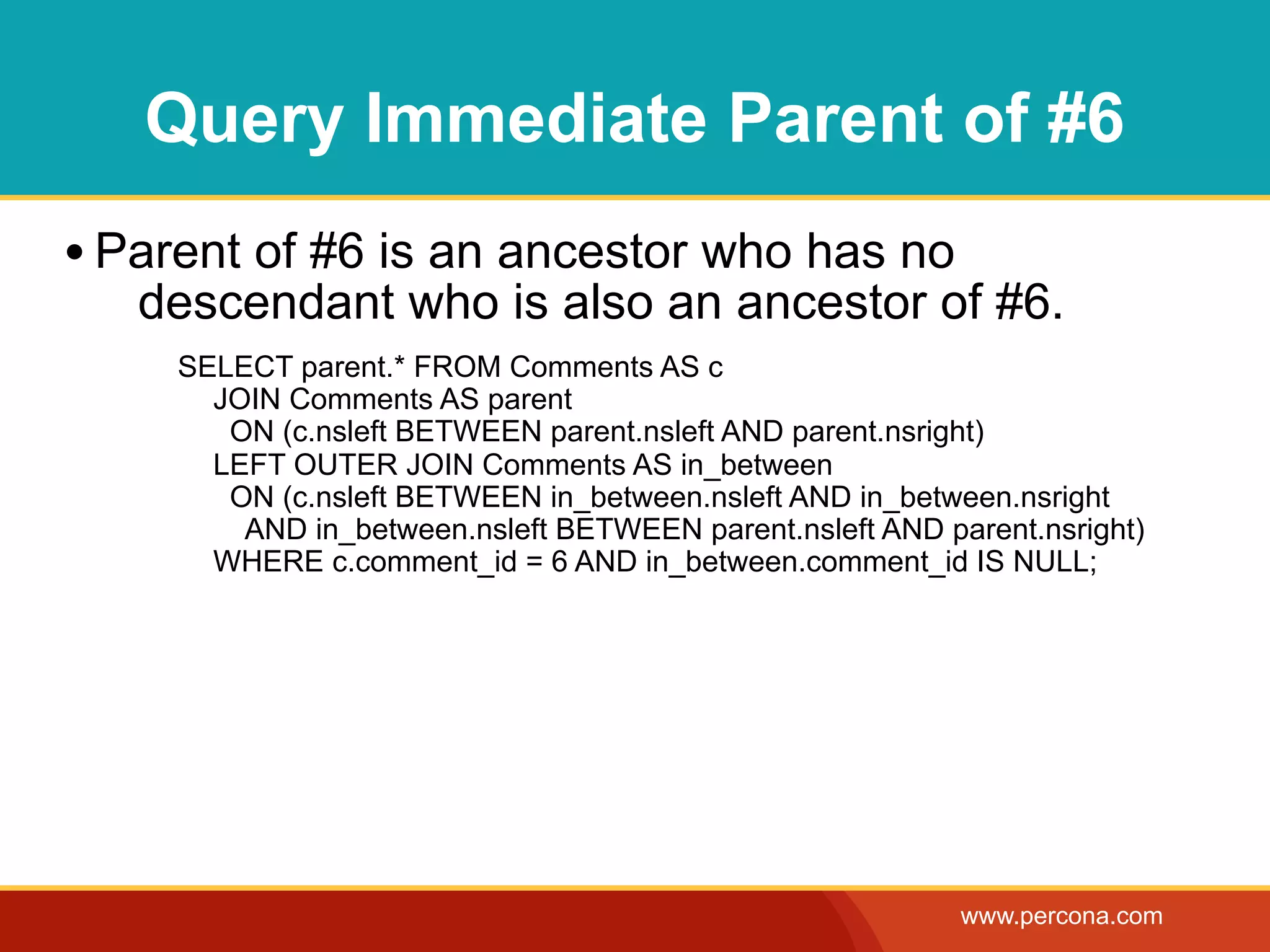 Query Immediate Parent of #6

• Parent of #6 is an ancestor who has no descendant who is also an ancestor of #6.

SELECT parent.* FROM Comments AS c
JOIN Comments AS parent
ON (c.nsleft BETWEEN parent.nsleft AND parent.nsright)
LEFT OUTER JOIN Comments AS in_between
ON (c.nsleft BETWEEN in_between.nsleft AND in_between.nsright
AND in_between.nsleft BETWEEN parent.nsleft AND parent.nsright)
WHERE c.comment_id = 6 AND in_between.comment_id IS NULL;

www.percona.com